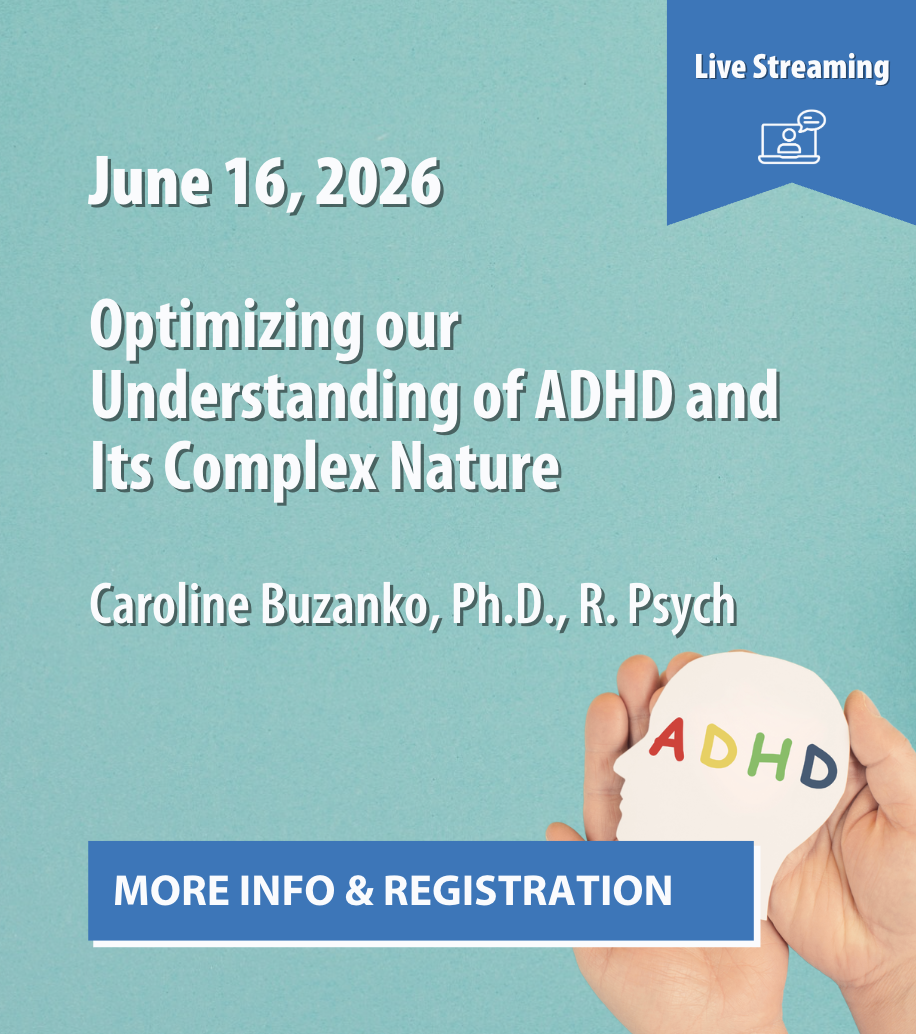 Live Streaming

June 16, 2026

Optimizing our Understanding of ADHD and Its Complex Nature

Caroline Buzanko, Ph.D., R. Psych

ADHD

MORE INFO & REGISTRATION